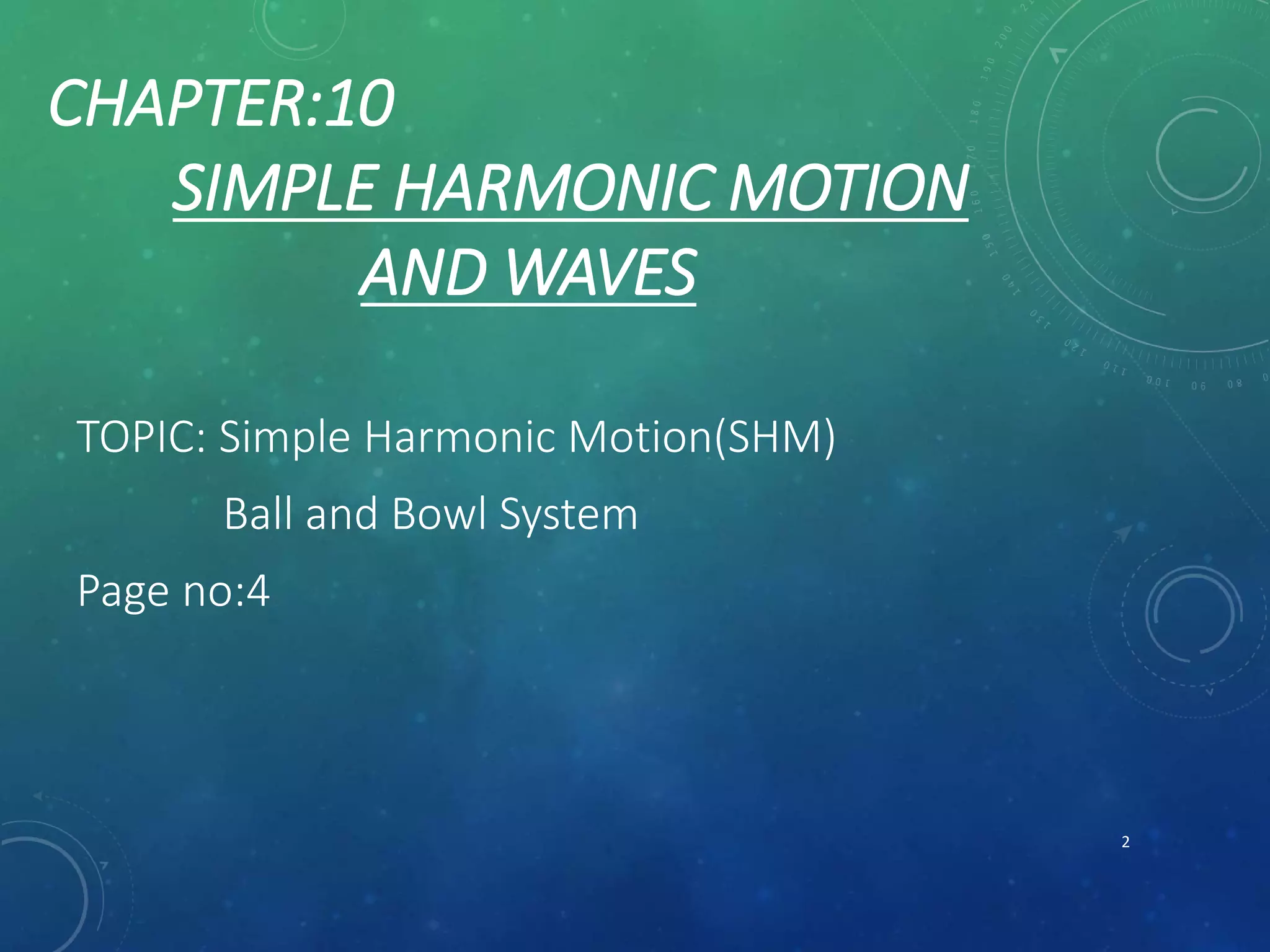 CHAPTER:10
SIMPLE HARMONIC MOTION AND WAVES

TOPIC: Simple Harmonic Motion(SHM)
Ball and Bowl System
Page no:4

2